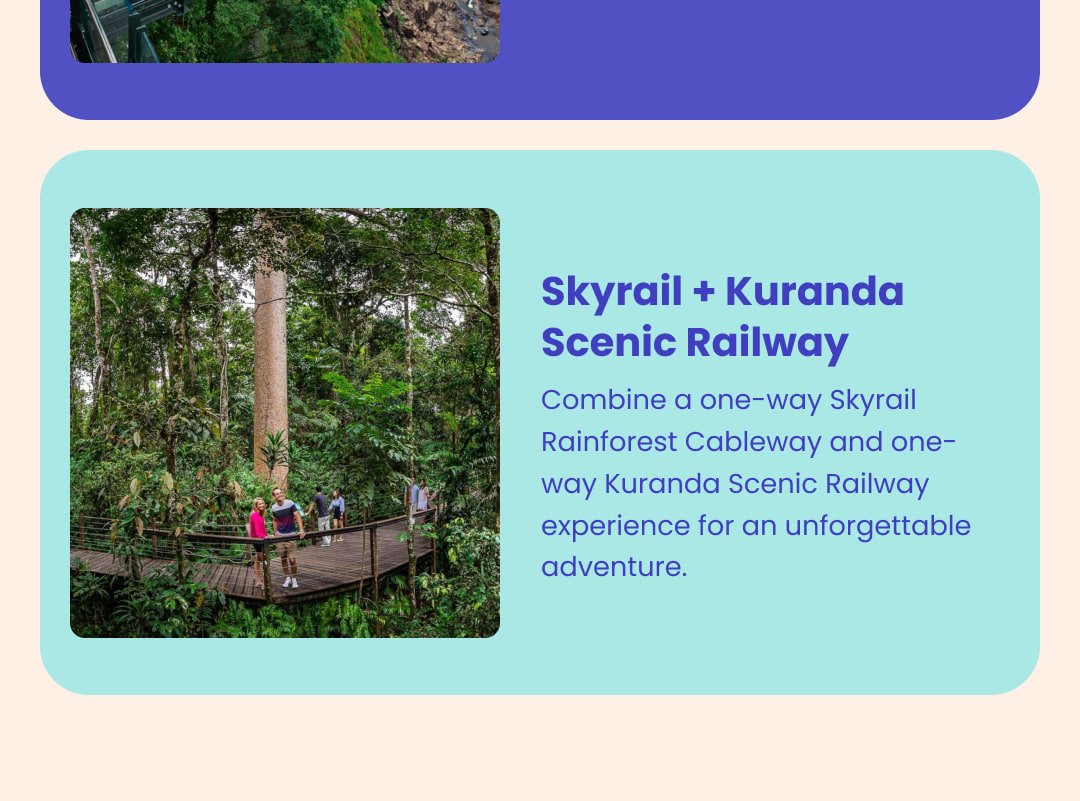 Skyrail + Kuranda Scenic Railway

Combine a one-way Skyrail Rainforest Cableway and one-way Kuranda Scenic Railway experience for an unforgettable adventure.